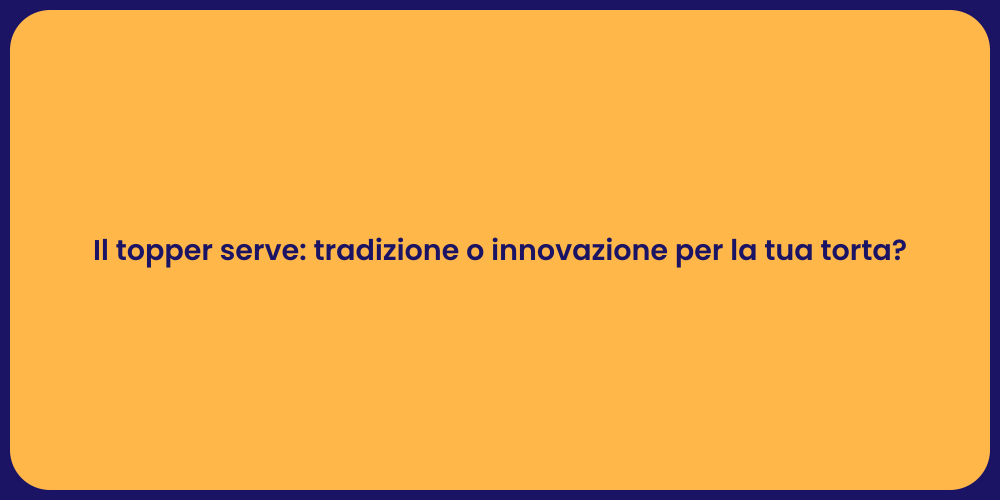 Il topper serve: tradizione o innovazione per la tua torta?